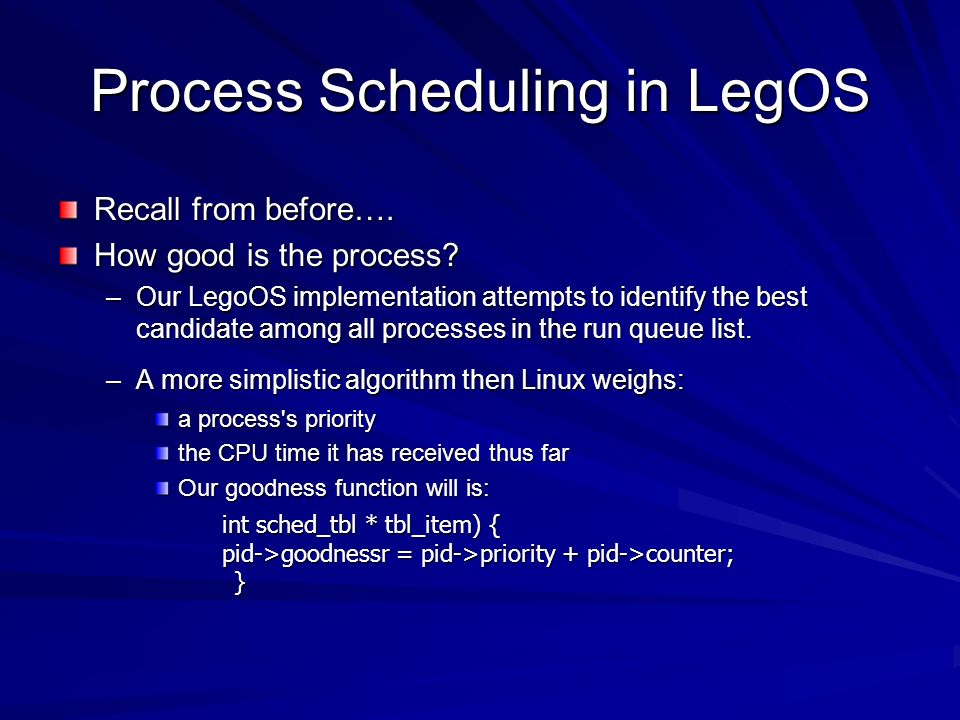 Process Scheduling in LegOS

Recall from before….

How good is the process?

– Our LegoOS implementation attempts to identify the best candidate among all processes in the run queue list.

– A more simplistic algorithm then Linux weighs:

a process's priority

the CPU time it has received thus far

Our goodness function will is:

int sched_tbl * tbl_item) {
pid->goodnessr = pid->priority + pid->counter;
}